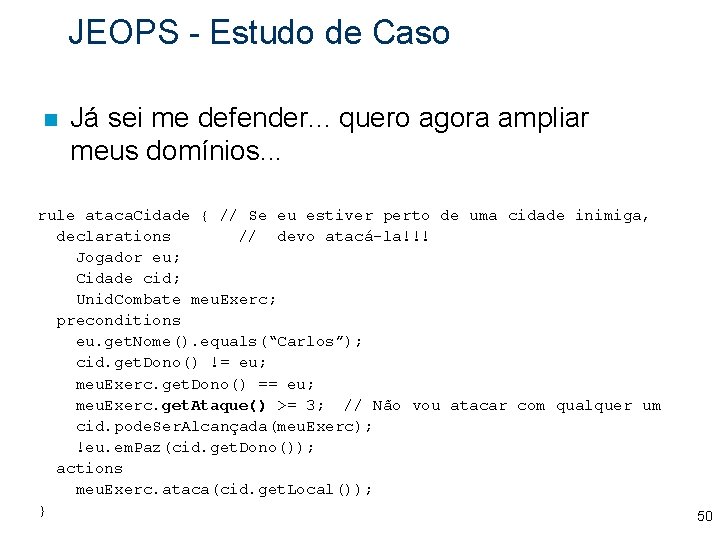 JEOPS - Estudo de Caso

Já sei me defender... quero agora ampliar meus domínios...

rule atacaCidade { // Se eu estiver perto de uma cidade inimiga,
  declarations       //  devo atacá-la!!!
    Jogador eu;
    Cidade cid;
    UnidCombate meuExerc;
  preconditions
    eu.getNome().equals("Carlos");
    cid.getDono() != eu;
    meuExerc.getDono() == eu;
    meuExerc.getAtaque() >= 3;  // Não vou atacar com qualquer um
    cid.podeSerAlcançada(meuExerc);
    !eu.emPaz(cid.getDono());
  actions
    meuExerc.ataca(cid.getLocal());
}

50